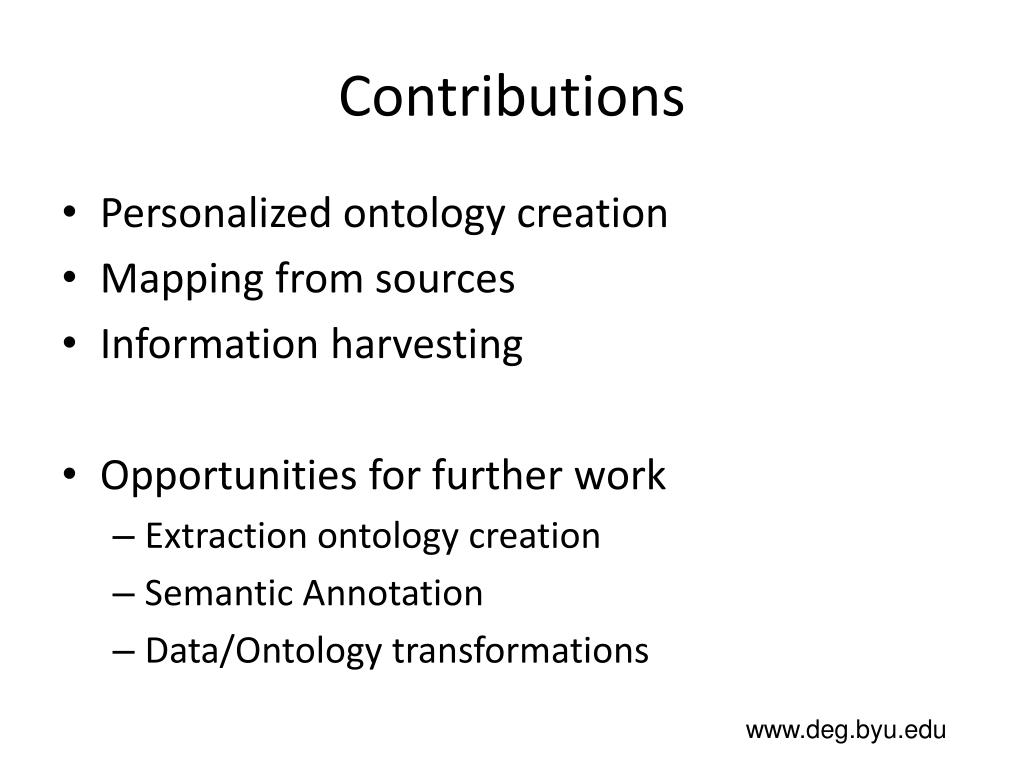 Contributions

• Personalized ontology creation
• Mapping from sources
• Information harvesting

• Opportunities for further work
– Extraction ontology creation
– Semantic Annotation
– Data/Ontology transformations

www.deg.byu.edu